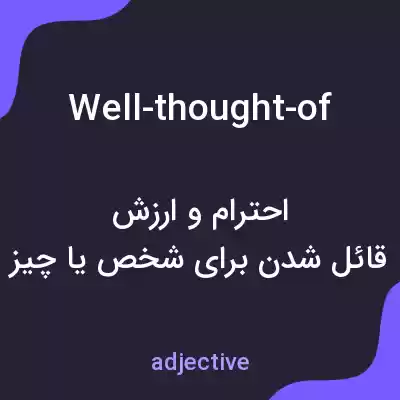 Well-thought-of

احترام و ارزش
قائل شدن برای شخص یا چیز

adjective